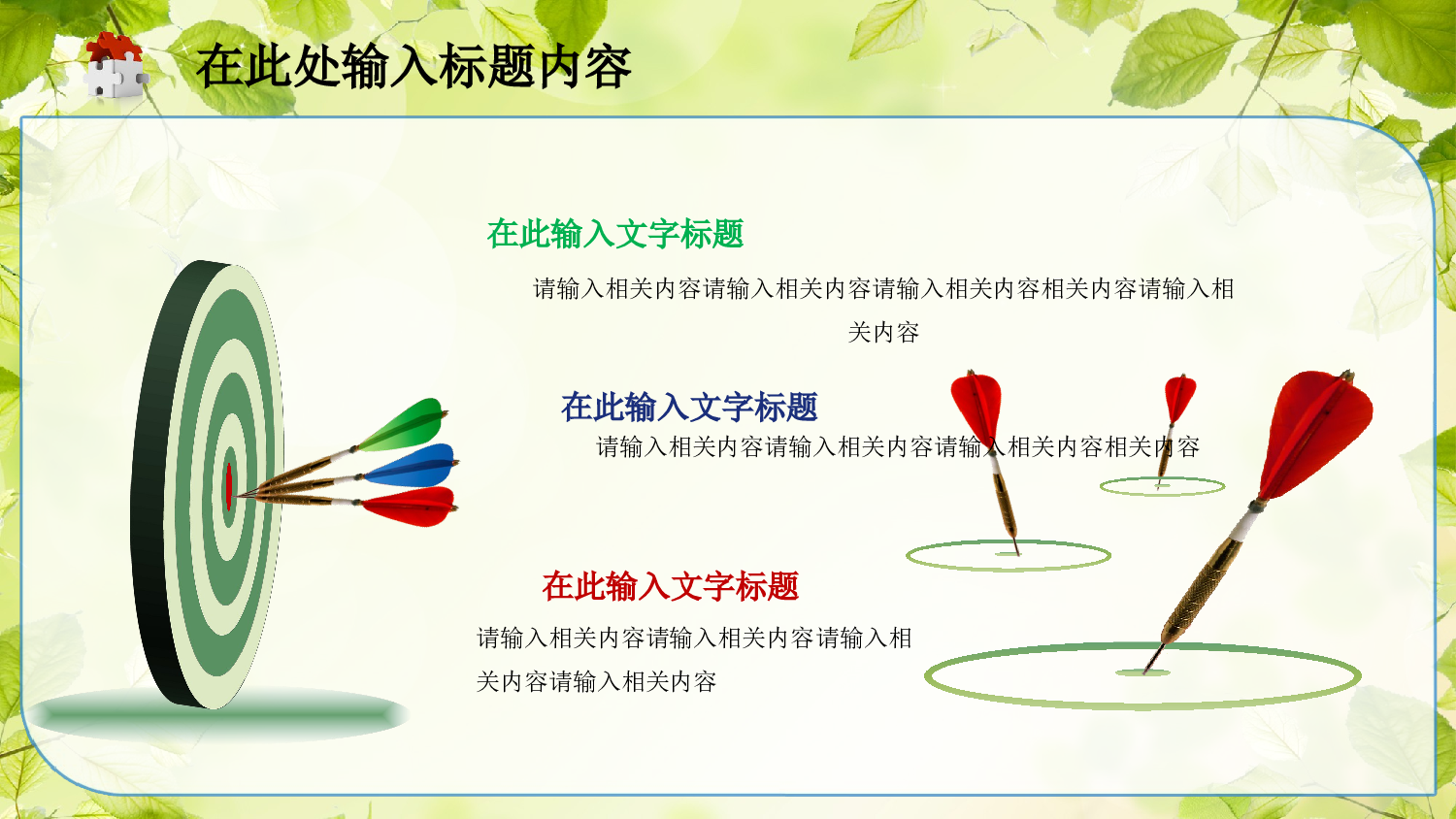 在此处输入标题内容

在此输入文字标题

请输入相关内容请输入相关内容请输入相关内容相关内容请输入相关内容

在此输入文字标题

请输入相关内容请输入相关内容请输入相关内容相关内容

在此输入文字标题

请输入相关内容请输入相关内容请输入相关内容请输入相关内容